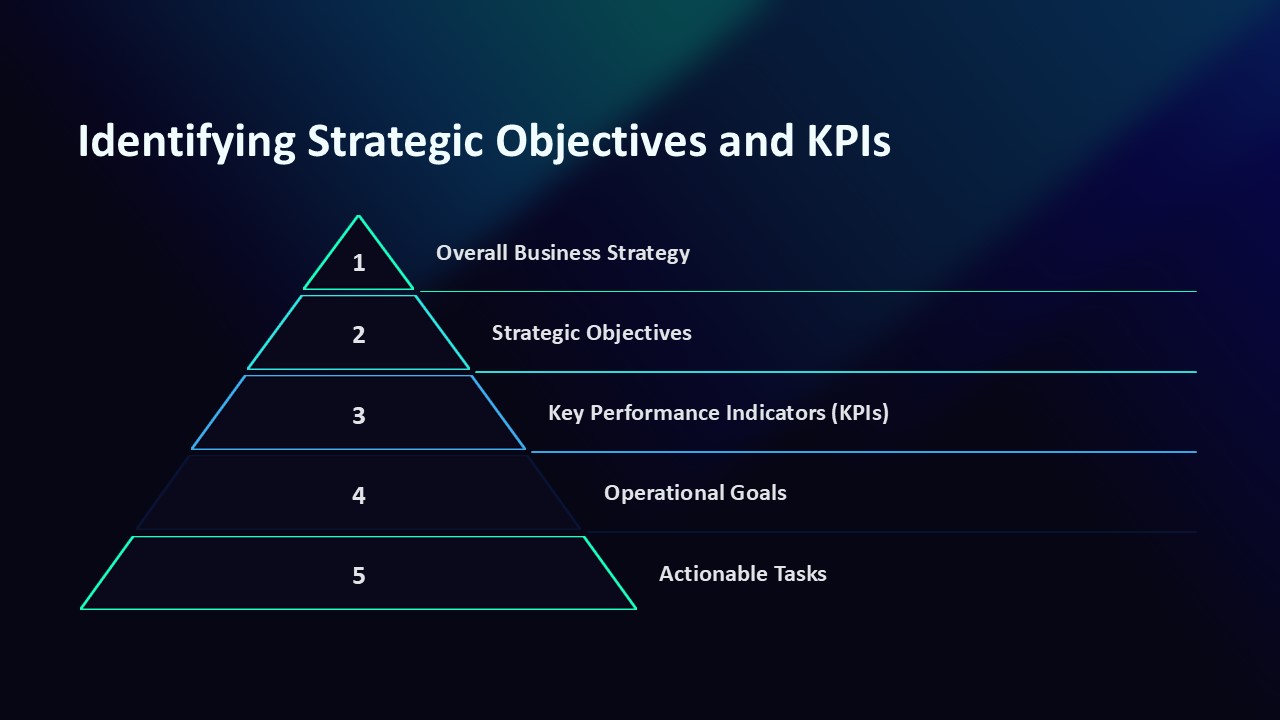 Identifying Strategic Objectives and KPIs

1
Overall Business Strategy

2
Strategic Objectives

3
Key Performance Indicators (KPIs)

4
Operational Goals

5
Actionable Tasks